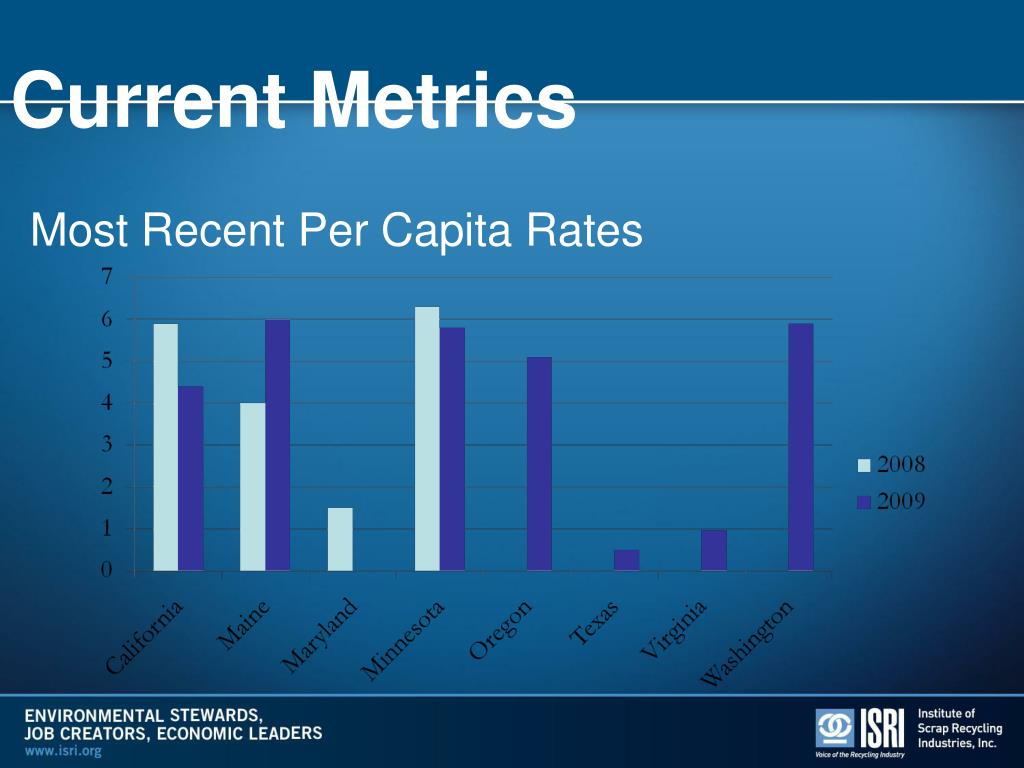 Current Metrics

Most Recent Per Capita Rates

7
6
5
4
3
2
1
0

California
Maine
Maryland
Minnesota
Oregon
Texas
Virginia
Washington

2008
2009

ENVIRONMENTAL STEWARDS, JOB CREATORS, ECONOMIC LEADERS
www.isri.org

ISRI
Voice of the Recycling Industry
Institute of Scrap Recycling Industries, Inc.